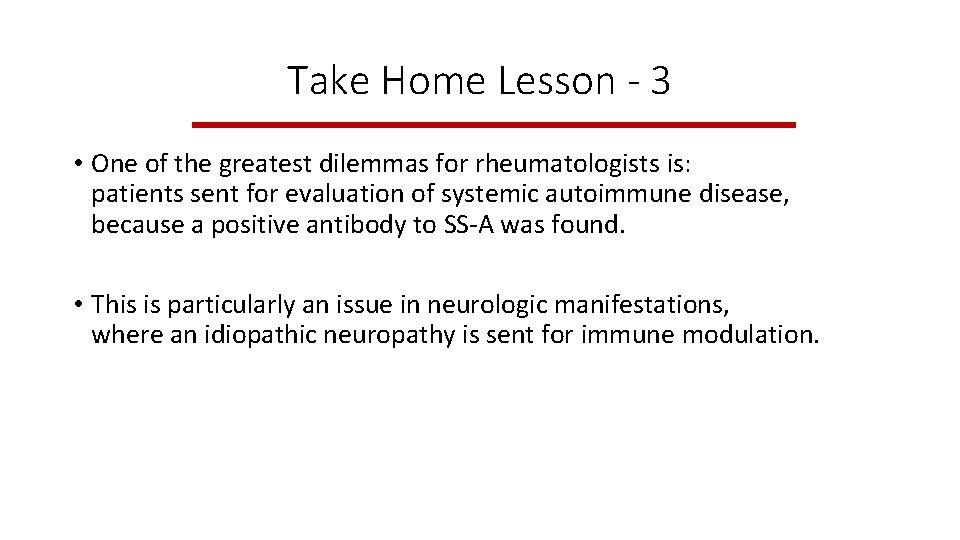 Take Home Lesson - 3

• One of the greatest dilemmas for rheumatologists is: patients sent for evaluation of systemic autoimmune disease, because a positive antibody to SS-A was found.

• This is particularly an issue in neurologic manifestations, where an idiopathic neuropathy is sent for immune modulation.